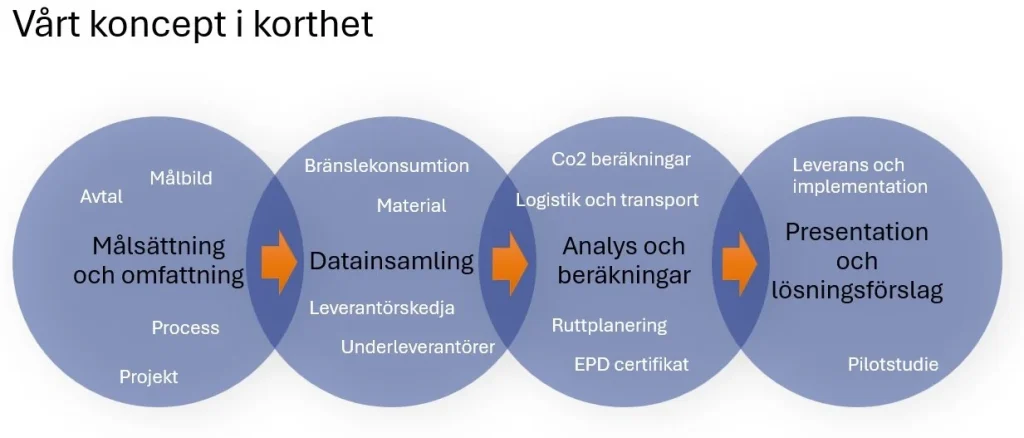 Vårt koncept i korthet

Målbild
Avtal
Målsättning och omfattning
Process
Projekt

Bränslekonsumtion
Material
Datainsamling
Leverantörskedja
Underleverantörer

Co2 beräkningar
Logistik och transport
Analys och beräkningar
Ruttplanering
EPD certifikat

Leverans och implementation
Presentation och lösningsförslag
Pilotstudie